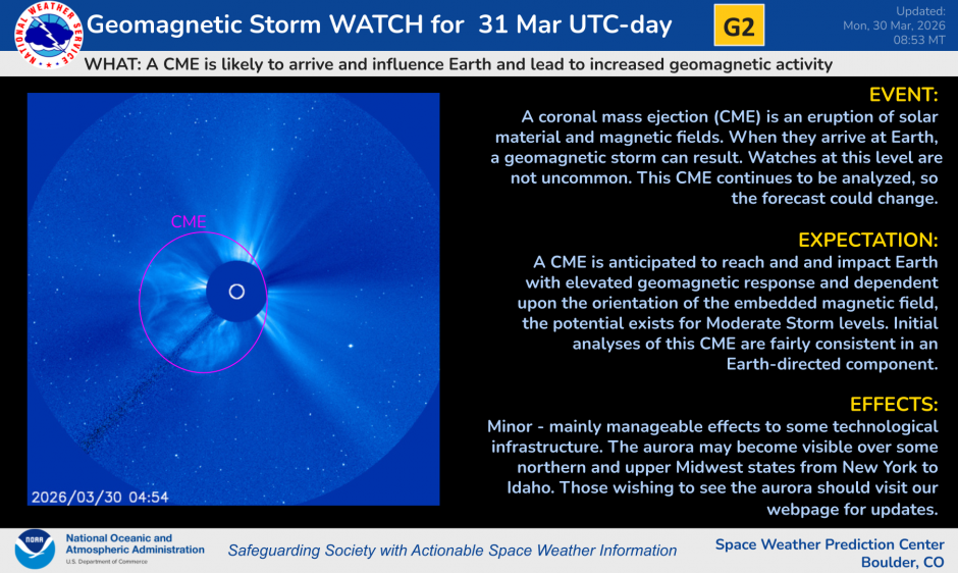 NATIONAL WEATHER SERVICE

Geomagnetic Storm WATCH for 31 Mar UTC-day

G2

Updated:
Mon, 30 Mar, 2026
08:53 MT

WHAT: A CME is likely to arrive and influence Earth and lead to increased geomagnetic activity

CME

2026/03/30 04:54

EVENT:
A coronal mass ejection (CME) is an eruption of solar material and magnetic fields. When they arrive at Earth, a geomagnetic storm can result. Watches at this level are not uncommon. This CME continues to be analyzed, so the forecast could change.

EXPECTATION:
A CME is anticipated to reach and and impact Earth with elevated geomagnetic response and dependent upon the orientation of the embedded magnetic field, the potential exists for Moderate Storm levels. Initial analyses of this CME are fairly consistent in an Earth-directed component.

EFFECTS:
Minor - mainly manageable effects to some technological infrastructure. The aurora may become visible over some northern and upper Midwest states from New York to Idaho. Those wishing to see the aurora should visit our webpage for updates.

NOAA
National Oceanic and Atmospheric Administration
U.S. Department of Commerce

Safeguarding Society with Actionable Space Weather Information

Space Weather Prediction Center
Boulder, CO